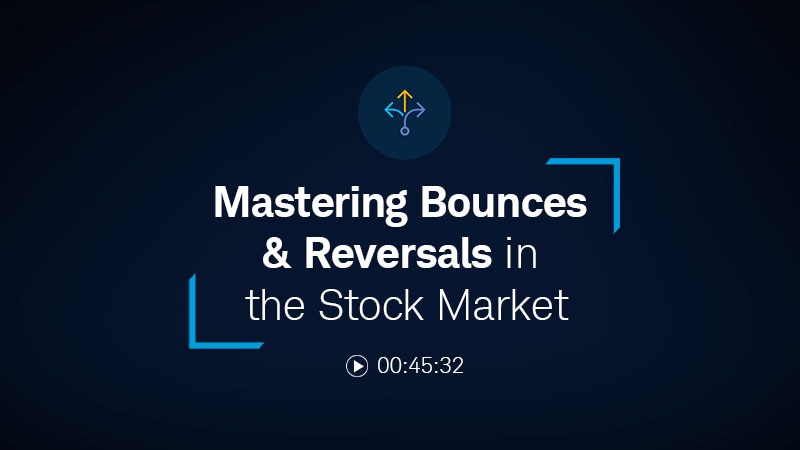 Mastering Bounces & Reversals in the Stock Market

00:45:32